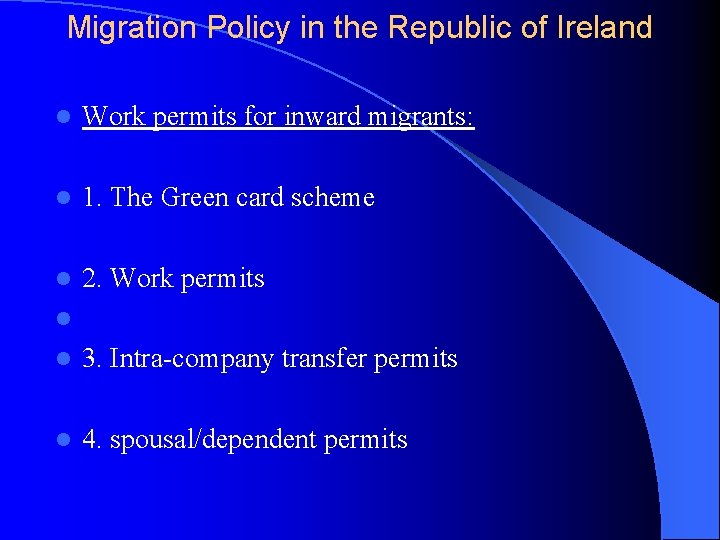 Migration Policy in the Republic of Ireland

- Work permits for inward migrants:

- 1. The Green card scheme

- 2. Work permits

- 3. Intra-company transfer permits

- 4. spousal/dependent permits